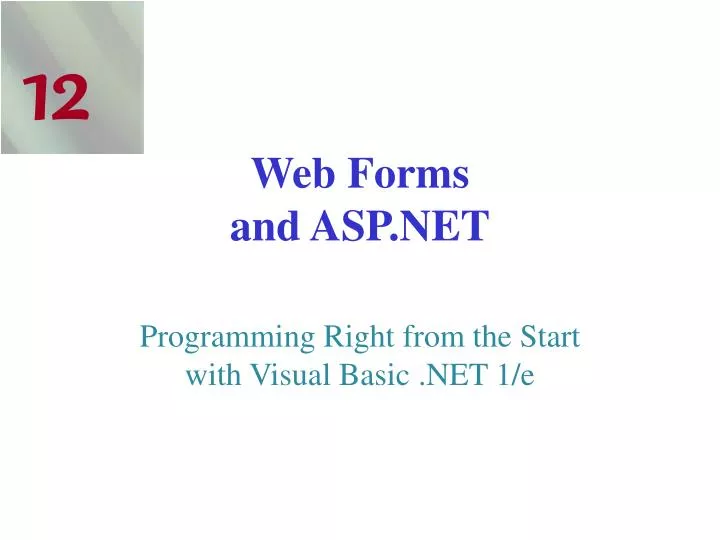 12

Web Forms
and ASP.NET

Programming Right from the Start
with Visual Basic .NET 1/e